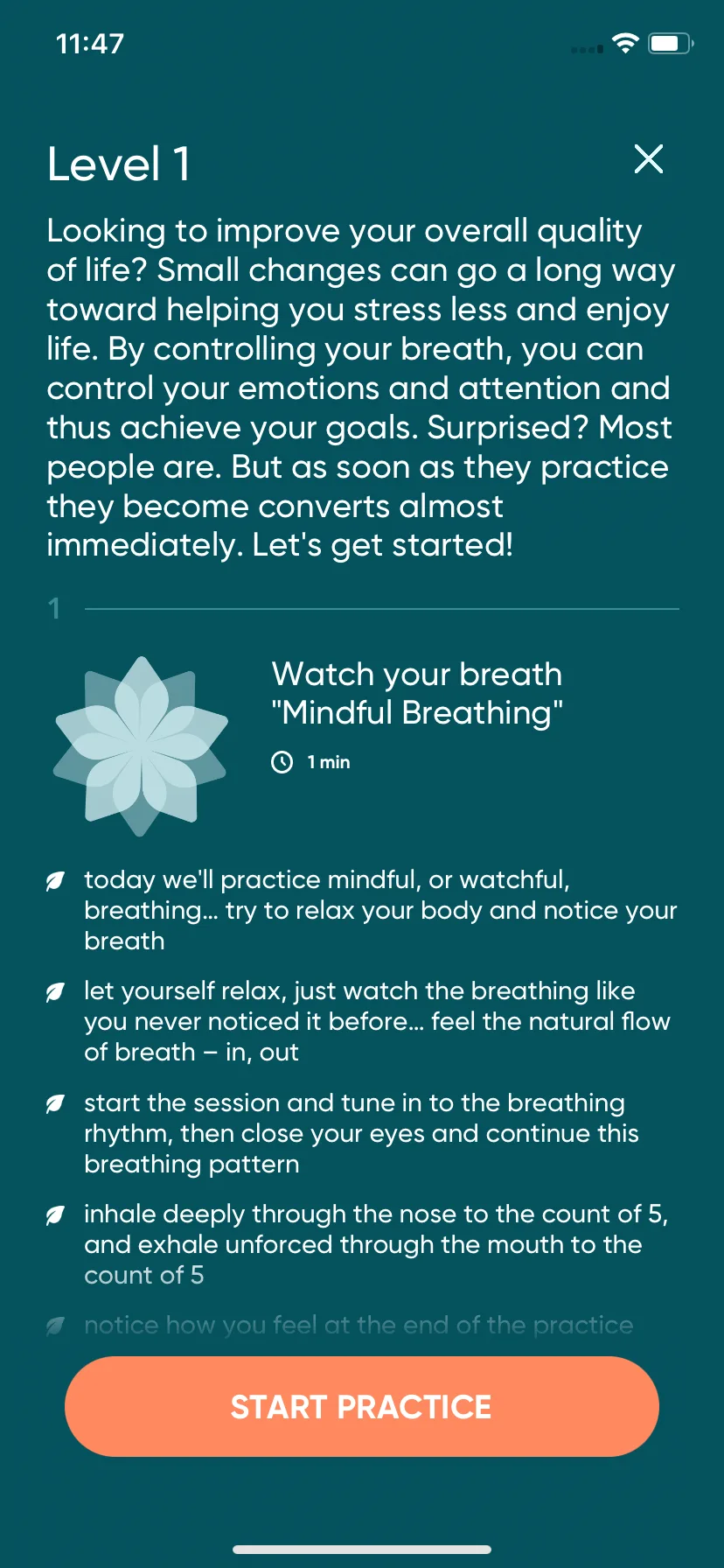 11:47

Level 1

Looking to improve your overall quality of life? Small changes can go a long way toward helping you stress less and enjoy life. By controlling your breath, you can control your emotions and attention and thus achieve your goals. Surprised? Most people are. But as soon as they practice they become converts almost immediately. Let's get started!

1

Watch your breath "Mindful Breathing"

1 min

today we'll practice mindful, or watchful, breathing... try to relax your body and notice your breath

let yourself relax, just watch the breathing like you never noticed it before... feel the natural flow of breath – in, out

start the session and tune in to the breathing rhythm, then close your eyes and continue this breathing pattern

inhale deeply through the nose to the count of 5, and exhale unforced through the mouth to the count of 5

notice how you feel at the end of the practice

START PRACTICE